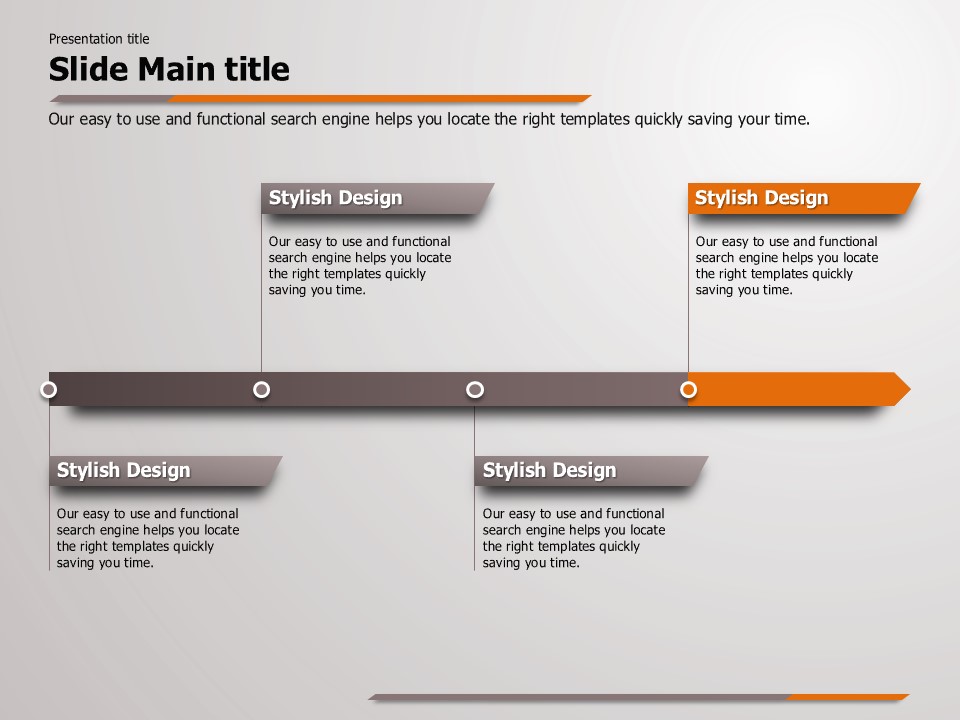 Presentation title

Slide Main title

Our easy to use and functional search engine helps you locate the right templates quickly saving your time.

Stylish Design

Our easy to use and functional search engine helps you locate the right templates quickly saving you time.

Stylish Design

Our easy to use and functional search engine helps you locate the right templates quickly saving you time.

Stylish Design

Our easy to use and functional search engine helps you locate the right templates quickly saving you time.

Stylish Design

Our easy to use and functional search engine helps you locate the right templates quickly saving you time.